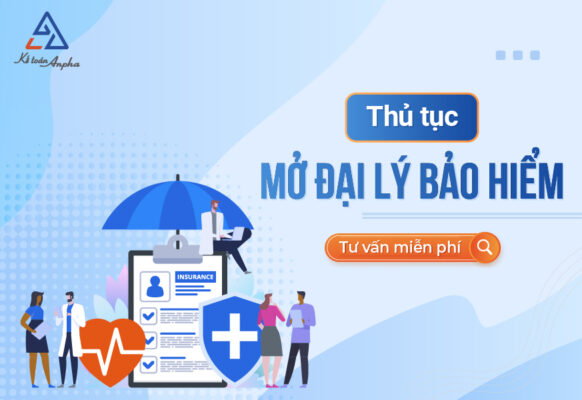 Kế toán Anpha

Thủ tục

MỞ ĐẠI LÝ BẢO HIỂM

Tư vấn miễn phí

INSURANCE